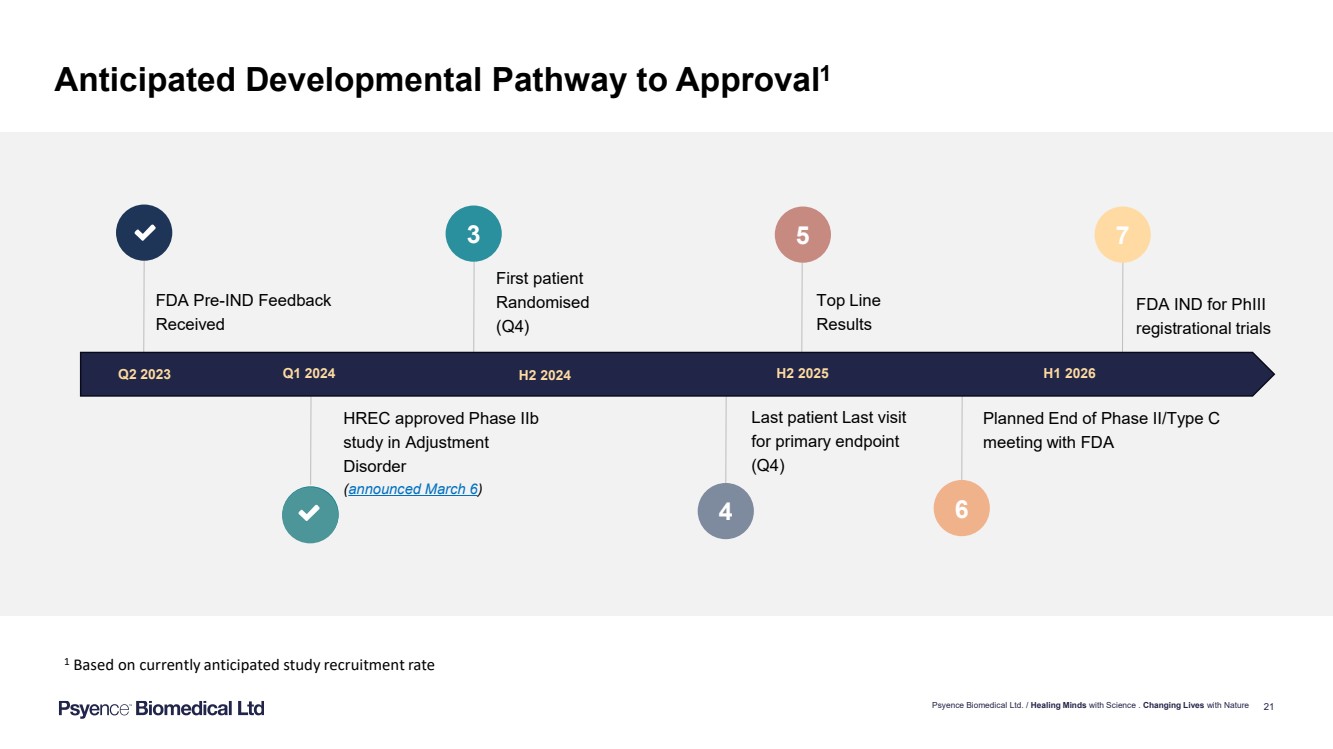 Anticipated Developmental Pathway to Approval$^1$

FDA Pre-IND Feedback Received

3

First patient Randomised (Q4)

5

Top Line Results

7

FDA IND for PhIII registrational trials

Q2 2023

Q1 2024

H2 2024

H2 2025

H1 2026

HREC approved Phase IIb study in Adjustment Disorder (announced March 6)

Last patient Last visit for primary endpoint (Q4)

4

Planned End of Phase II/Type C meeting with FDA

6

$^1$ Based on currently anticipated study recruitment rate

Psyence Biomedical Ltd

Psyence Biomedical Ltd. / Healing Minds with Science . Changing Lives with Nature 21